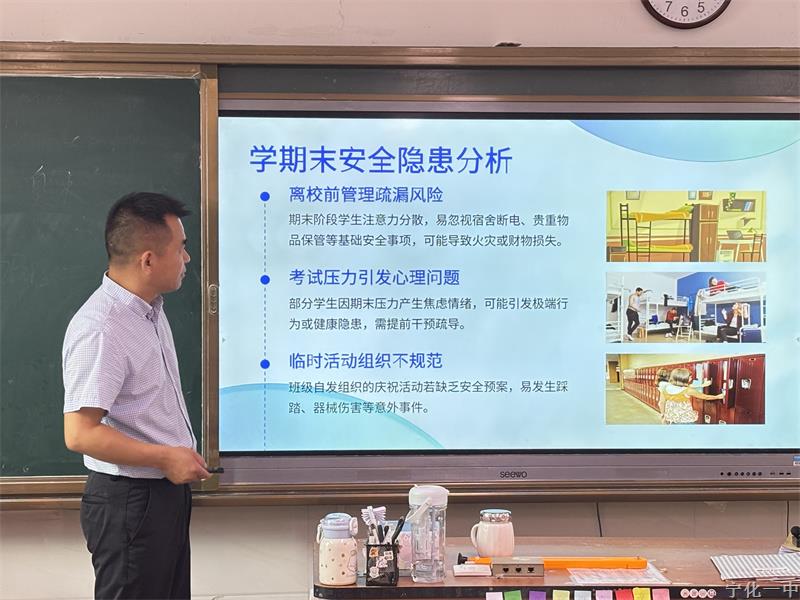 7 6 5

学期末安全隐患分析

离校前管理疏漏风险

期末阶段学生注意力分散，易忽视宿舍断电、贵重物品保管等基础安全事项，可能导致火灾或财物损失。

考试压力引发心理问题

部分学生因期末压力产生焦虑情绪，可能引发极端行为或健康隐患，需提前干预疏导。

临时活动组织不规范

班级自发组织的庆祝活动若缺乏安全预案，易发生踩踏、器械伤害等意外事件。

seewo

宁化一中